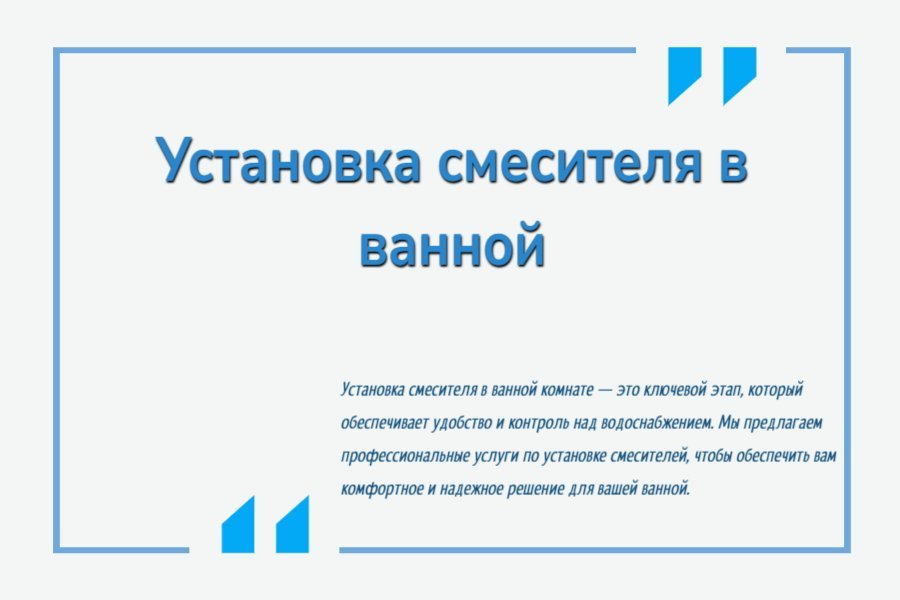 Установка смесителя в ванной

Установка смесителя в ванной комнате — это ключевой этап, который обеспечивает удобство и контроль над водоснабжением. Мы предлагаем профессиональные услуги по установке смесителей, чтобы обеспечить вам комфортное и надежное решение для вашей ванной.